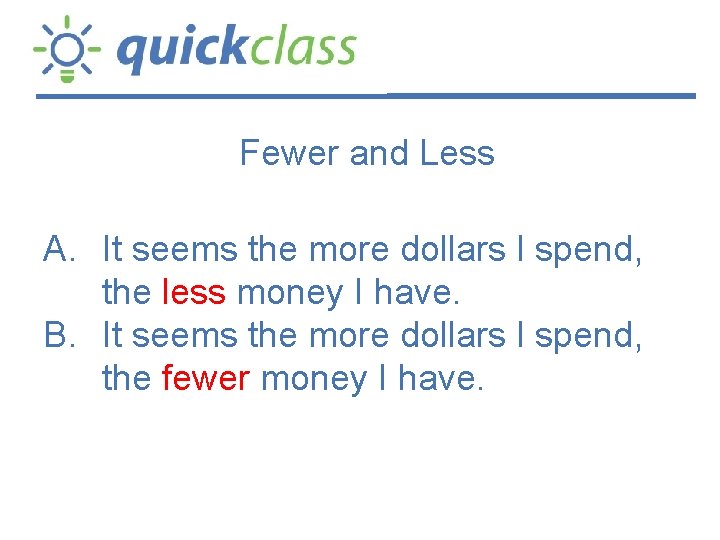 quickclass

Fewer and Less

A. It seems the more dollars I spend, the less money I have.
B. It seems the more dollars I spend, the fewer money I have.